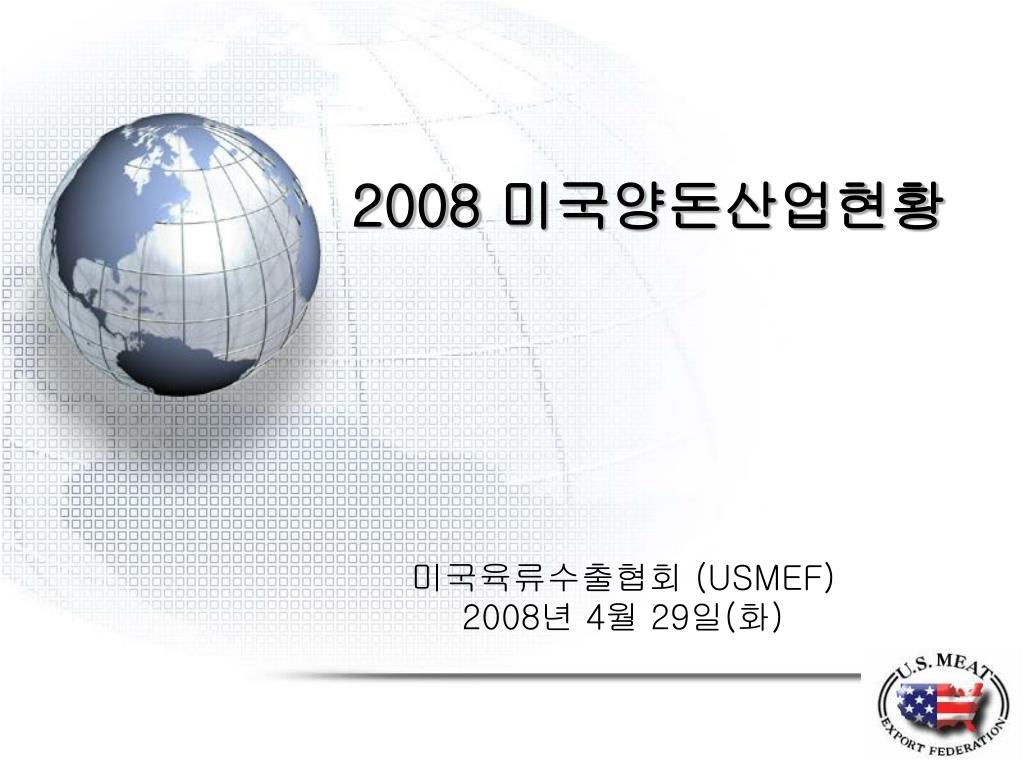 2008 미국양돈산업현황

미국육류수출협회 (USMEF)
2008년 4월 29일(화)

U.S. MEAT EXPORT FEDERATION